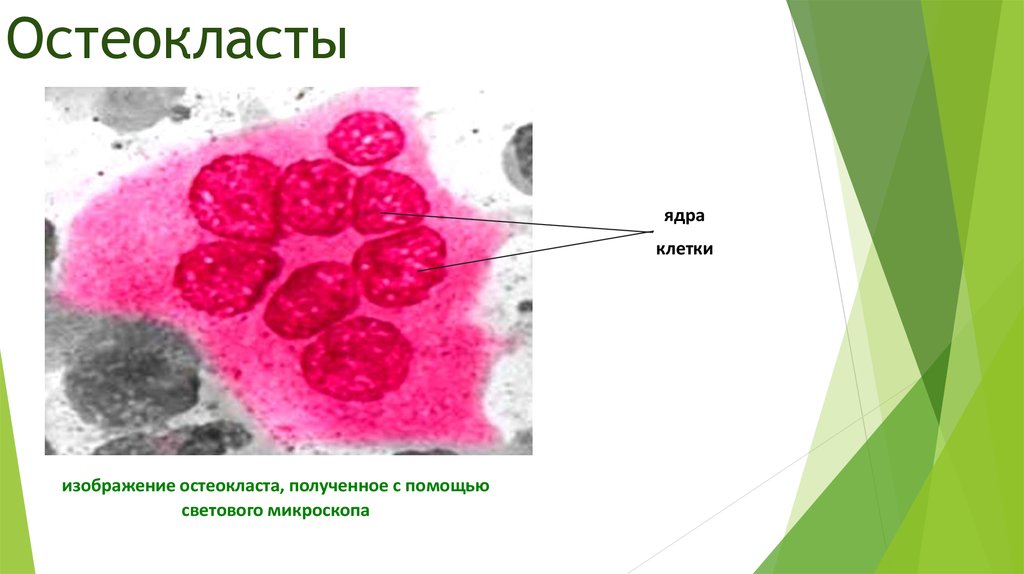 Остеокласты

ядра
клетки

изображение остеокласта, полученное с помощью светового микроскопа